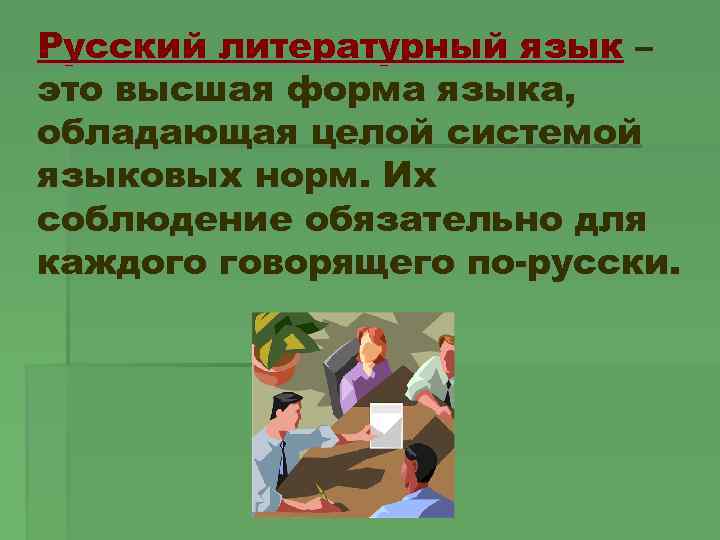 Русский литературный язык – это высшая форма языка, обладающая целой системой языковых норм. Их соблюдение обязательно для каждого говорящего по-русски.